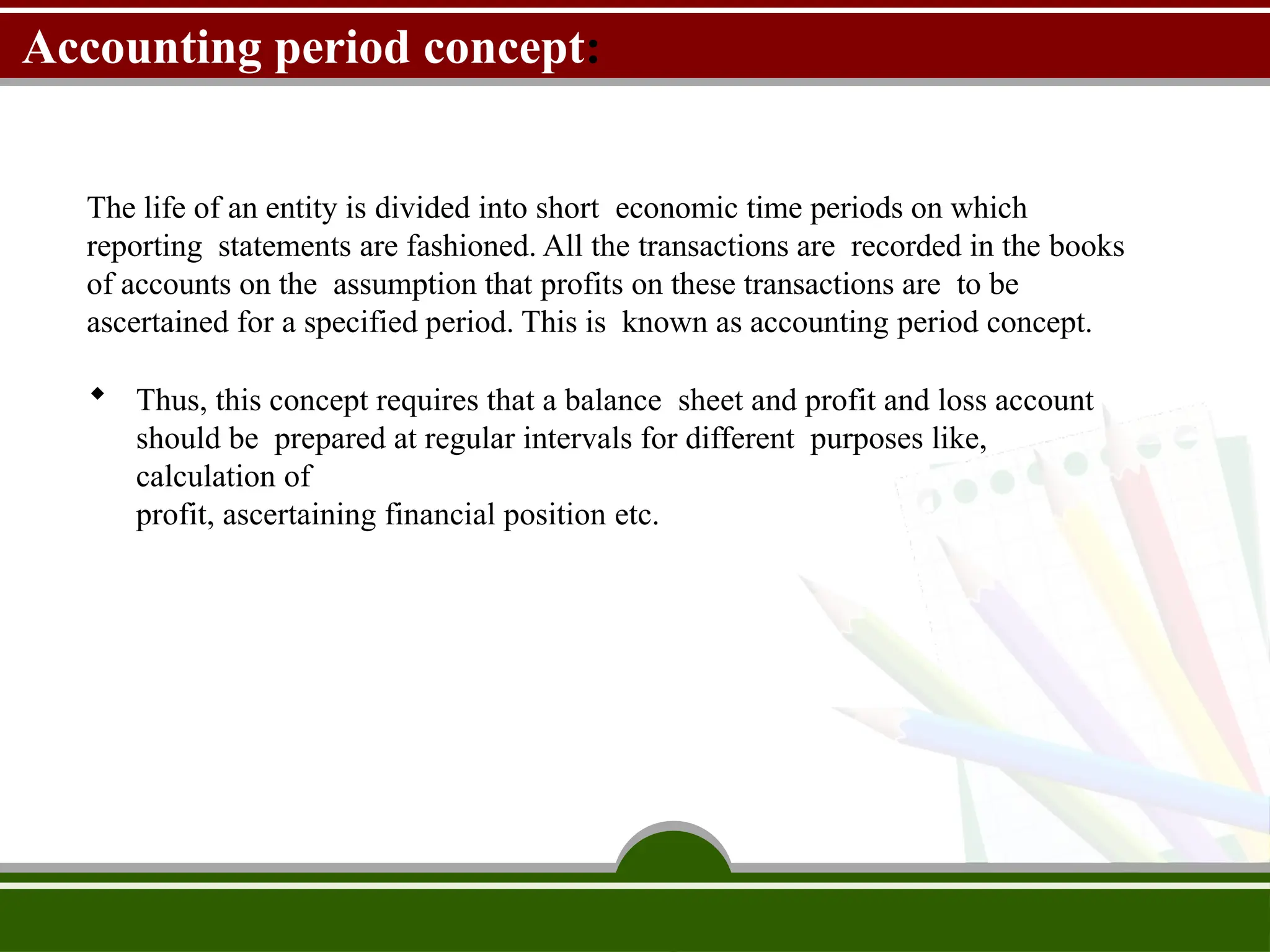 Accounting period concept:

The life of an entity is divided into short economic time periods on which reporting statements are fashioned. All the transactions are recorded in the books of accounts on the assumption that profits on these transactions are to be ascertained for a specified period. This is known as accounting period concept.

◆ Thus, this concept requires that a balance sheet and profit and loss account should be prepared at regular intervals for different purposes like, calculation of
profit, ascertaining financial position etc.